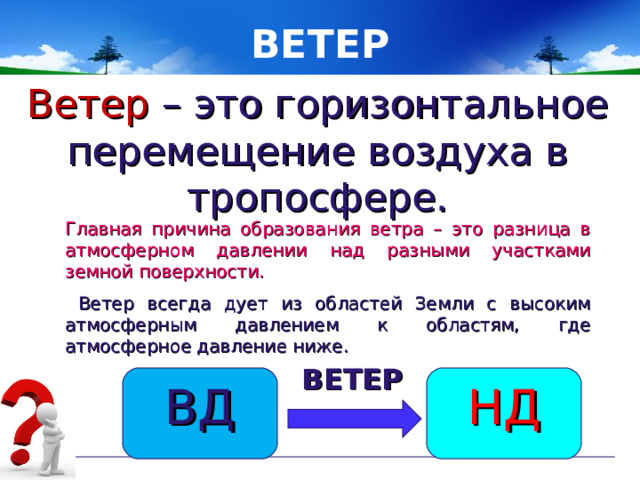 ВЕТЕР

Ветер – это горизонтальное перемещение воздуха в тропосфере.

Главная причина образования ветра – это разница в атмосферном давлении над разными участками земной поверхности.

Ветер всегда дует из областей Земли с высоким атмосферным давлением к областям, где атмосферное давление ниже.

ВД

ВЕТЕР

НД